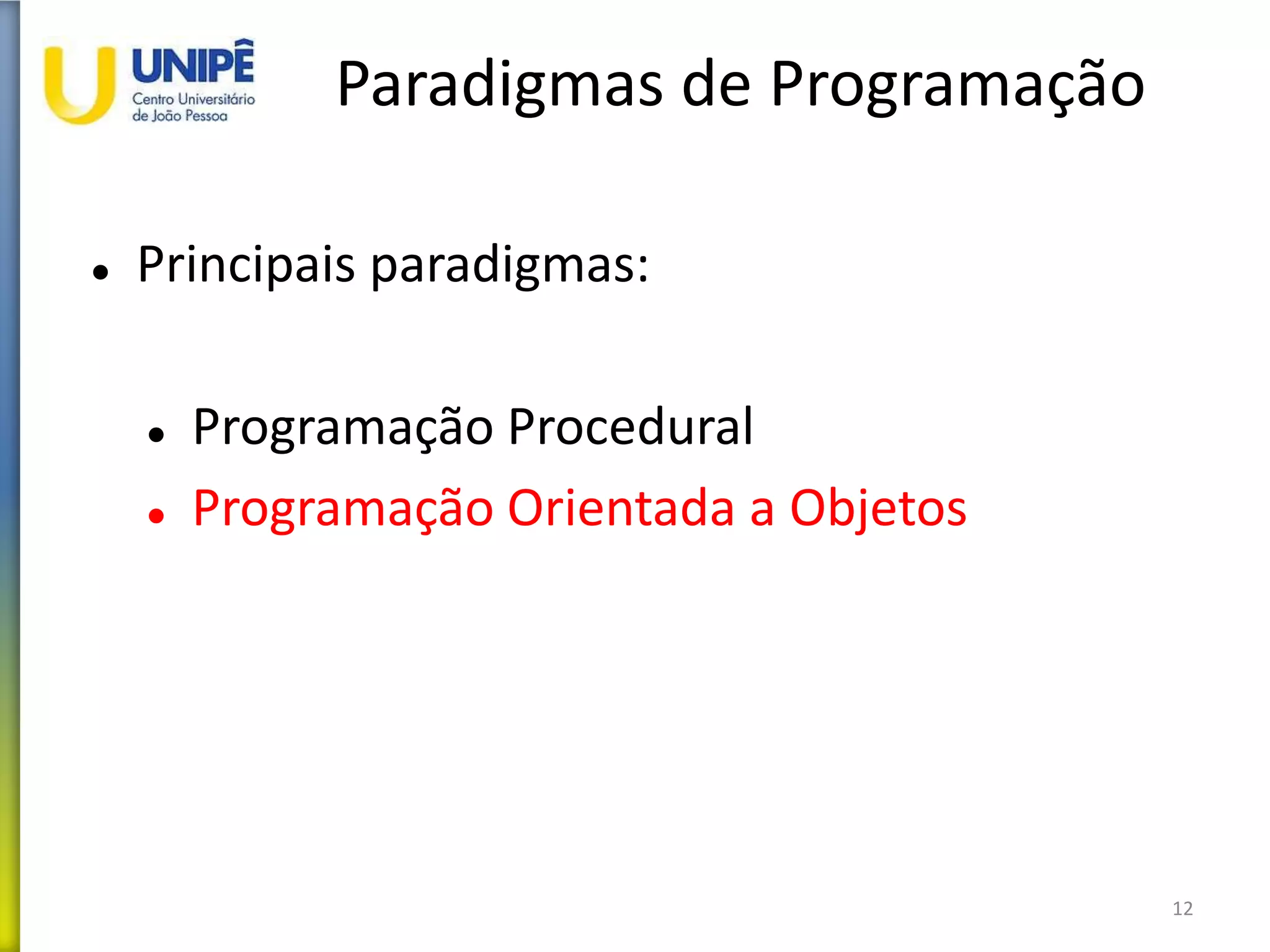 UNIPÊ
Centro Universitário de João Pessoa

Paradigmas de Programação

• Principais paradigmas:

• Programação Procedural
• Programação Orientada a Objetos

12